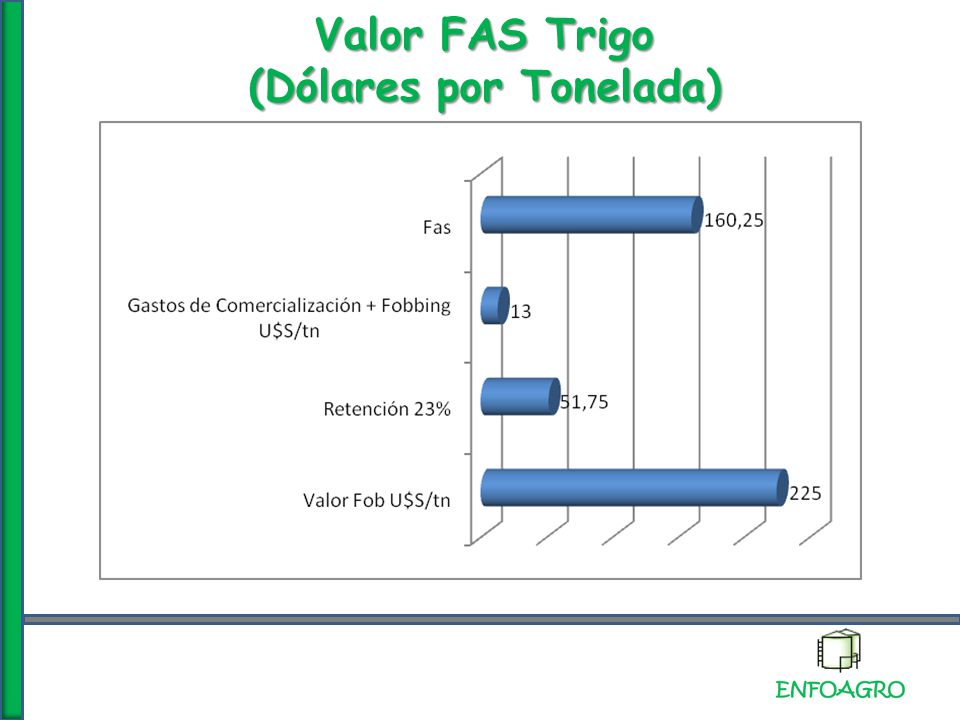 Valor FAS Trigo
(Dólares por Tonelada)

Fas

160,25

Gastos de Comercialización + Fobbing U$S/tn

13

Retención 23%

51,75

Valor Fob U$S/tn

225

ENFOAGRO